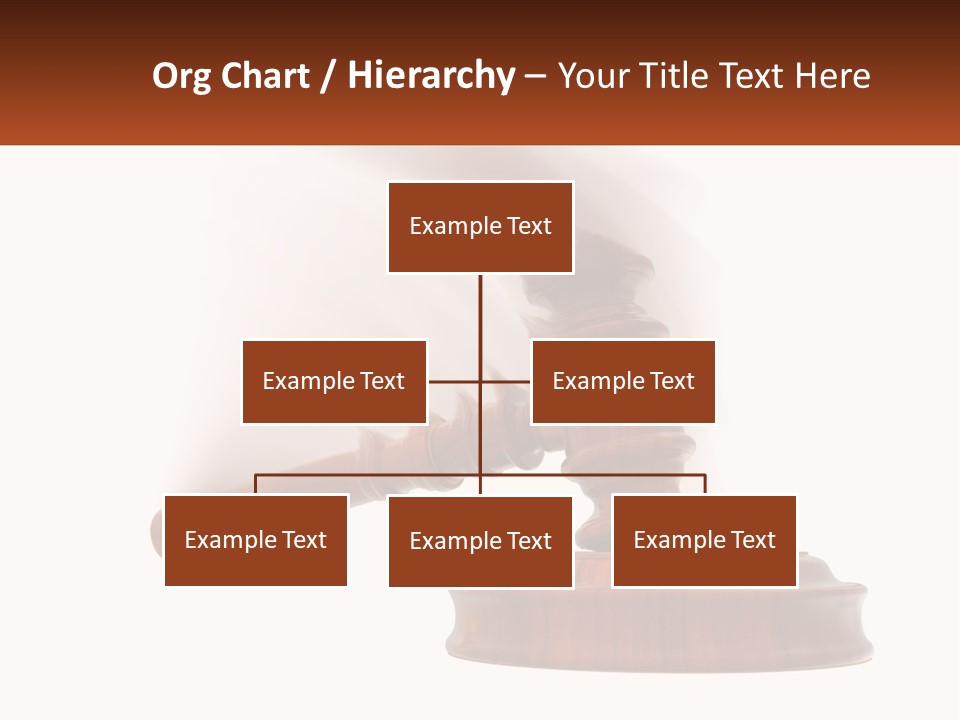 Org Chart / Hierarchy – Your Title Text Here

Example Text

Example Text

Example Text

Example Text

Example Text

Example Text